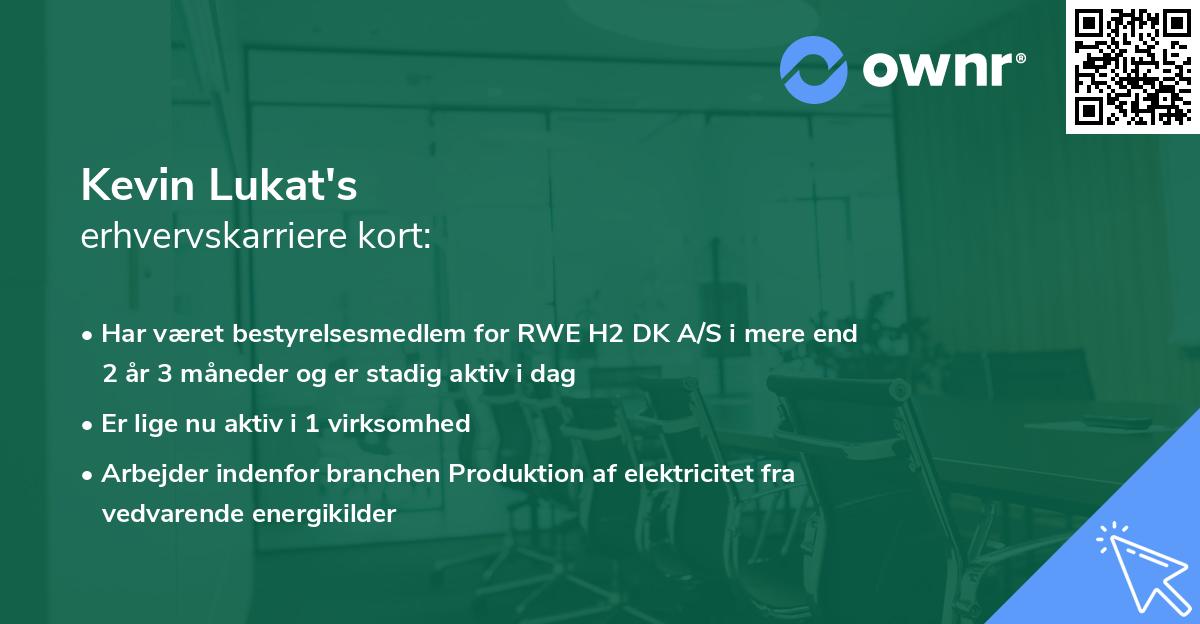 ownr®

Kevin Lukat's
erhvervskarriere kort:

• Har været bestyrelsesmedlem for RWE H2 DK A/S i mere end 2 år 3 måneder og er stadig aktiv i dag

• Er lige nu aktiv i 1 virksomhed

• Arbejder indenfor branchen Produktion af elektricitet fra vedvarende energikilder